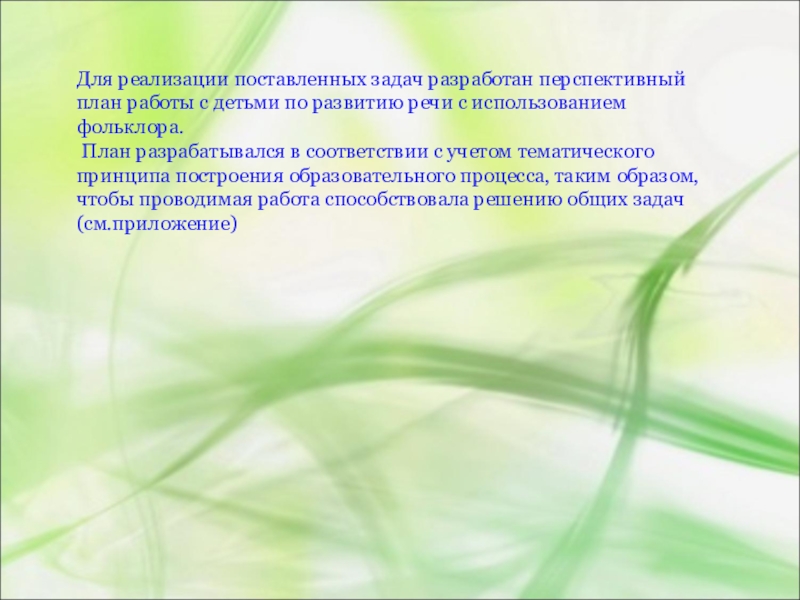 Для реализации поставленных задач разработан перспективный план работы с детьми по развитию речи с использованием фольклора.

План разрабатывался в соответствии с учетом тематического принципа построения образовательного процесса, таким образом, чтобы проводимая работа способствовала решению общих задач (см.приложение)